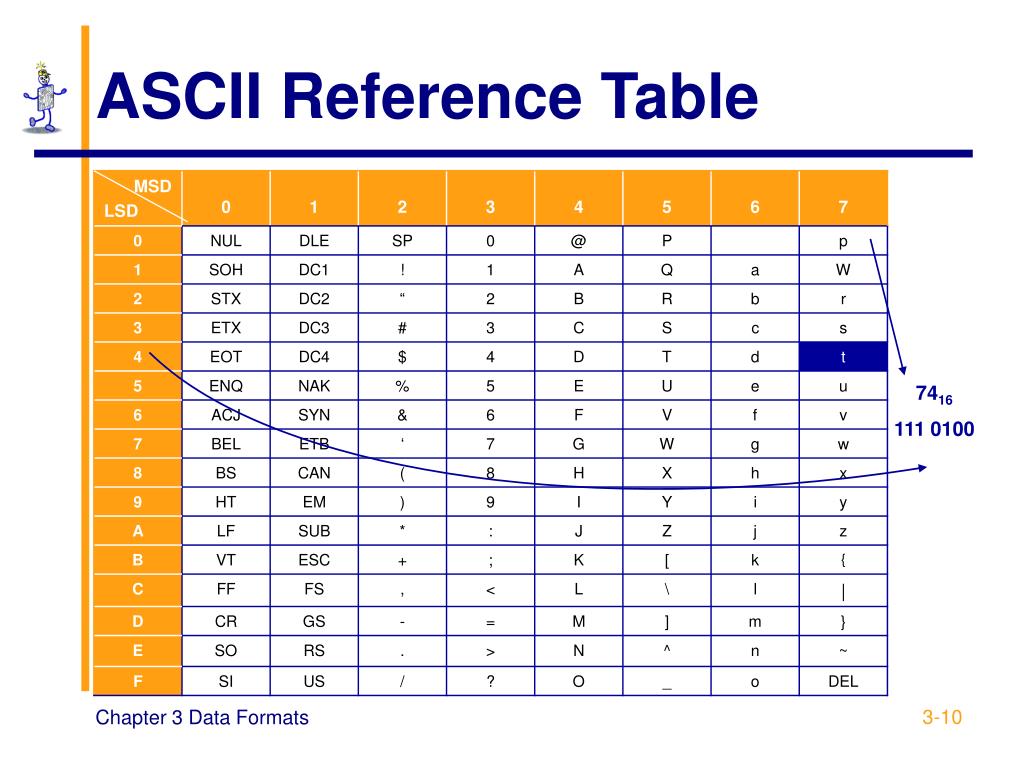 ASCII Reference Table

| MSD / LSD | 0 | 1 | 2 | 3 | 4 | 5 | 6 | 7 |
|---|---|---|---|---|---|---|---|---|
| 0 | NUL | DLE | SP | 0 | @ | P | | p |
| 1 | SOH | DC1 | ! | 1 | A | Q | a | W |
| 2 | STX | DC2 | “ | 2 | B | R | b | r |
| 3 | ETX | DC3 | # | 3 | C | S | c | s |
| 4 | EOT | DC4 | $ | 4 | D | T | d | t |
| 5 | ENQ | NAK | % | 5 | E | U | e | u |
| 6 | ACJ | SYN | & | 6 | F | V | f | v |
| 7 | BEL | ETB | ‘ | 7 | G | W | g | w |
| 8 | BS | CAN | ( | 8 | H | X | h | x |
| 9 | HT | EM | ) | 9 | I | Y | i | y |
| A | LF | SUB | * | : | J | Z | j | z |
| B | VT | ESC | + | ; | K | [ | k | { |
| C | FF | FS | , | < | L | \ | l | \| |
| D | CR | GS | - | = | M | ] | m | } |
| E | SO | RS | . | > | N | ^ | n | ~ |
| F | SI | US | / | ? | O | _ | o | DEL |

$74_{16}$

111 0100

Chapter 3 Data Formats

3-10